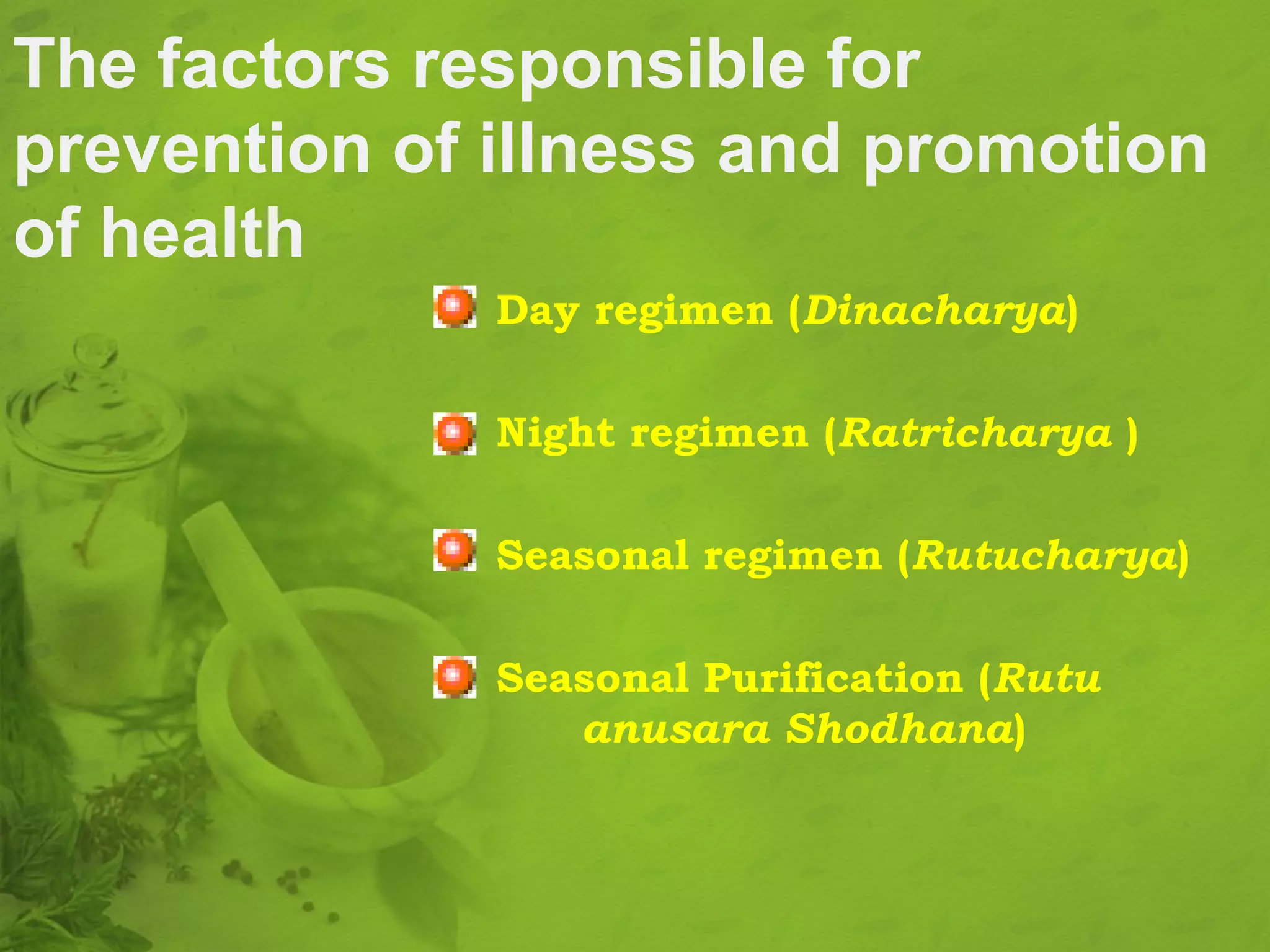 The factors responsible for prevention of illness and promotion of health

Day regimen (Dinacharya)

Night regimen (Ratricharya )

Seasonal regimen (Rutucharya)

Seasonal Purification (Rutu anusara Shodhana)